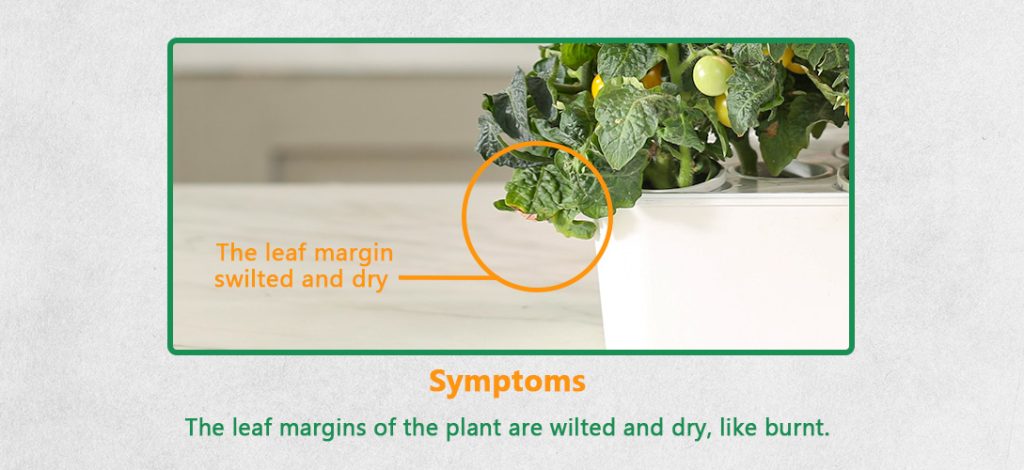 The leaf margin swilted and dry

Symptoms

The leaf margins of the plant are wilted and dry, like burnt.